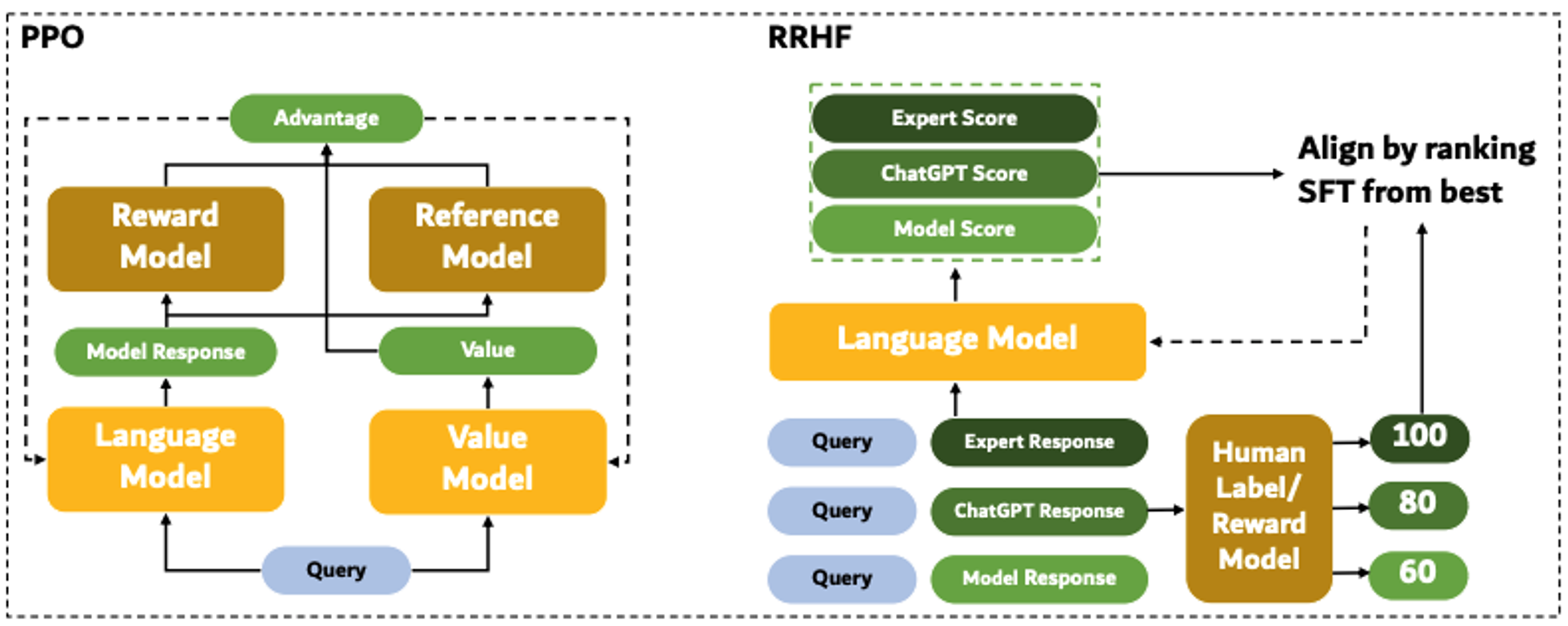 PPO

Advantage

Reward Model

Reference Model

Model Response

Value

Language Model

Value Model

Query

RRHF

Expert Score

ChatGPT Score

Model Score

Align by ranking SFT from best

Language Model

Query

Expert Response

Query

ChatGPT Response

Query

Model Response

Human Label/ Reward Model

100

80

60